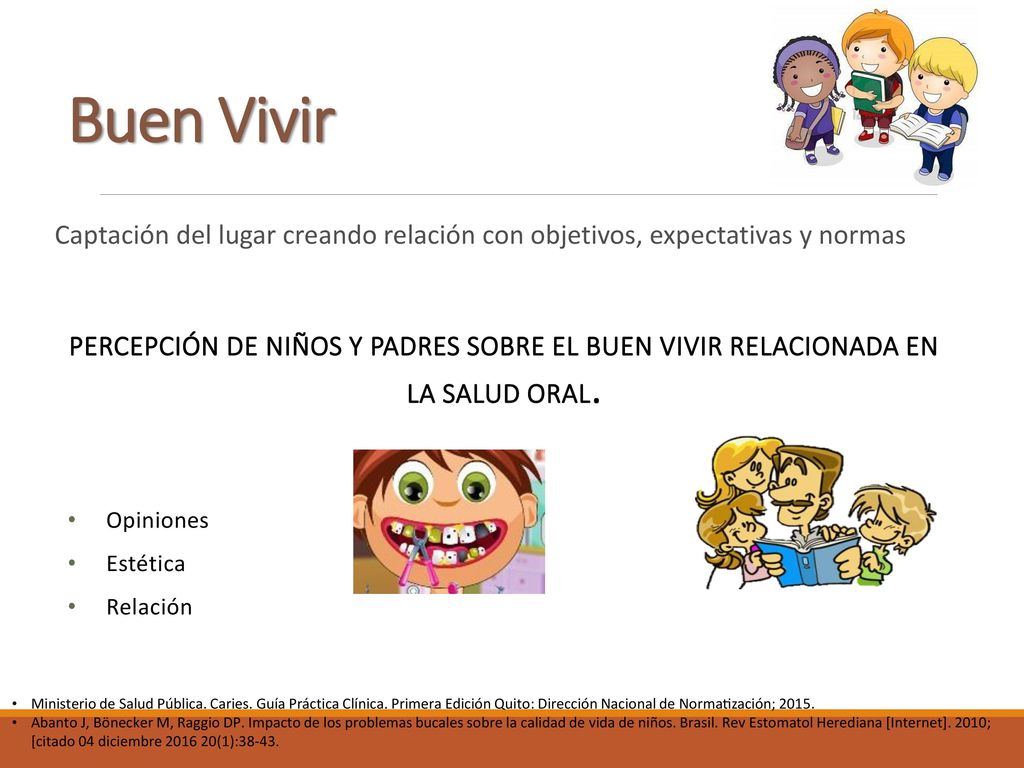 Buen Vivir

Captación del lugar creando relación con objetivos, expectativas y normas

PERCEPCIÓN DE NIÑOS Y PADRES SOBRE EL BUEN VIVIR RELACIONADA EN LA SALUD ORAL.

• Opiniones
• Estética
• Relación

• Ministerio de Salud Pública. Caries. Guía Práctica Clínica. Primera Edición Quito: Dirección Nacional de Normatización; 2015.
• Abanto J, Bönecker M, Raggio DP. Impacto de los problemas bucales sobre la calidad de vida de niños. Brasil. Rev Estomatol Herediana [Internet]. 2010; [citado 04 diciembre 2016 20(1):38-43.